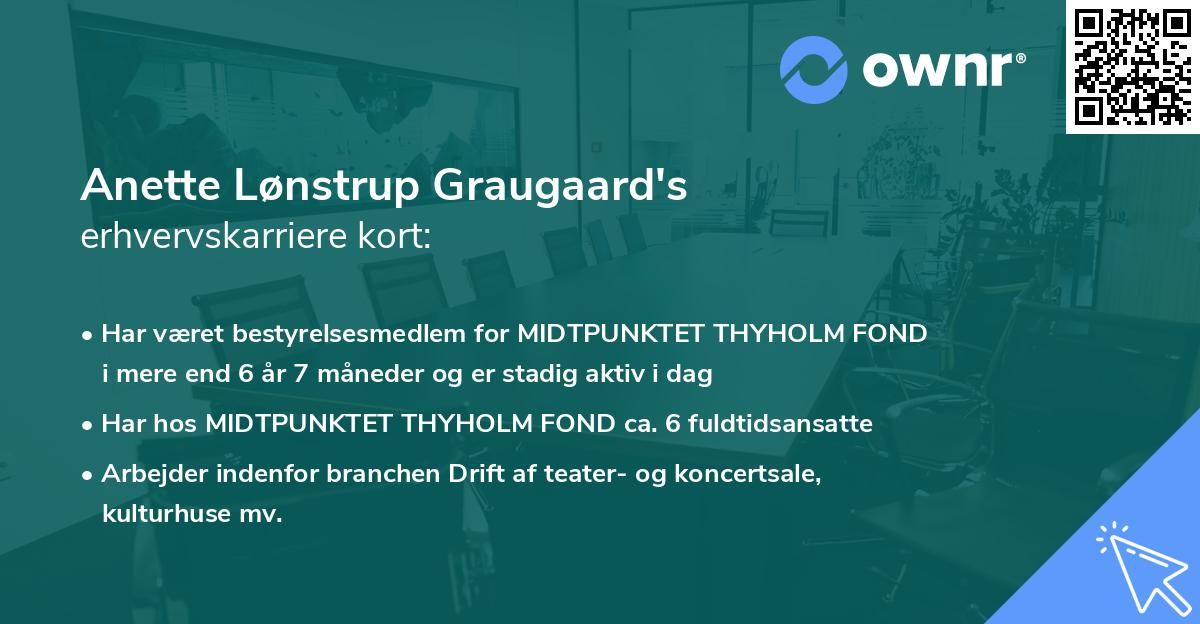 ownr®

Anette Lønstrup Graugaard's
erhvervskarriere kort:

• Har været bestyrelsesmedlem for MIDTPUNKTET THYHOLM FOND i mere end 6 år 7 måneder og er stadig aktiv i dag
• Har hos MIDTPUNKTET THYHOLM FOND ca. 6 fuldtidsansatte
• Arbejder indenfor branchen Drift af teater- og koncertsale, kulturhuse mv.